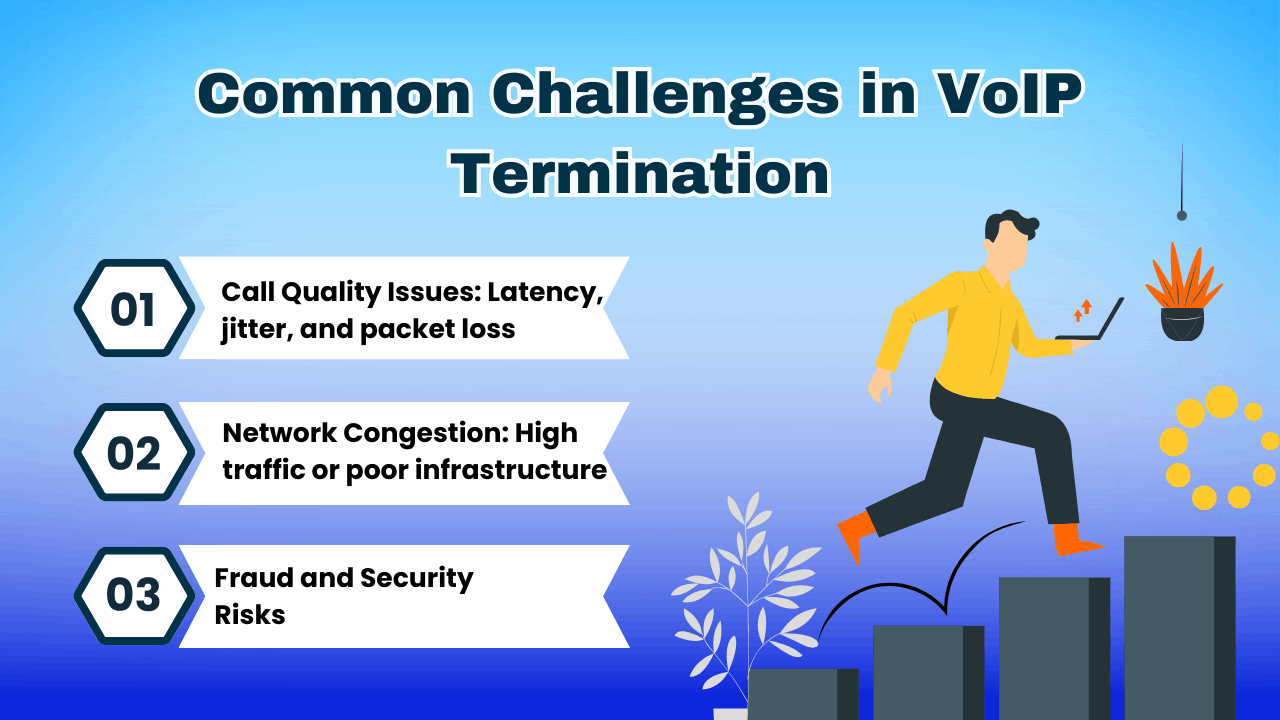 Common Challenges in VoIP Termination

01

Call Quality Issues: Latency, jitter, and packet loss

02

Network Congestion: High traffic or poor infrastructure

03

Fraud and Security Risks